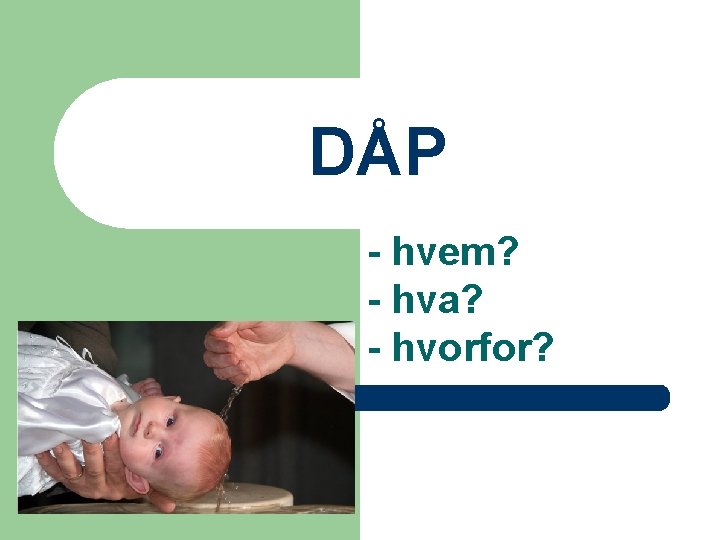 DÅP

- hvem?
- hva?
- hvorfor?